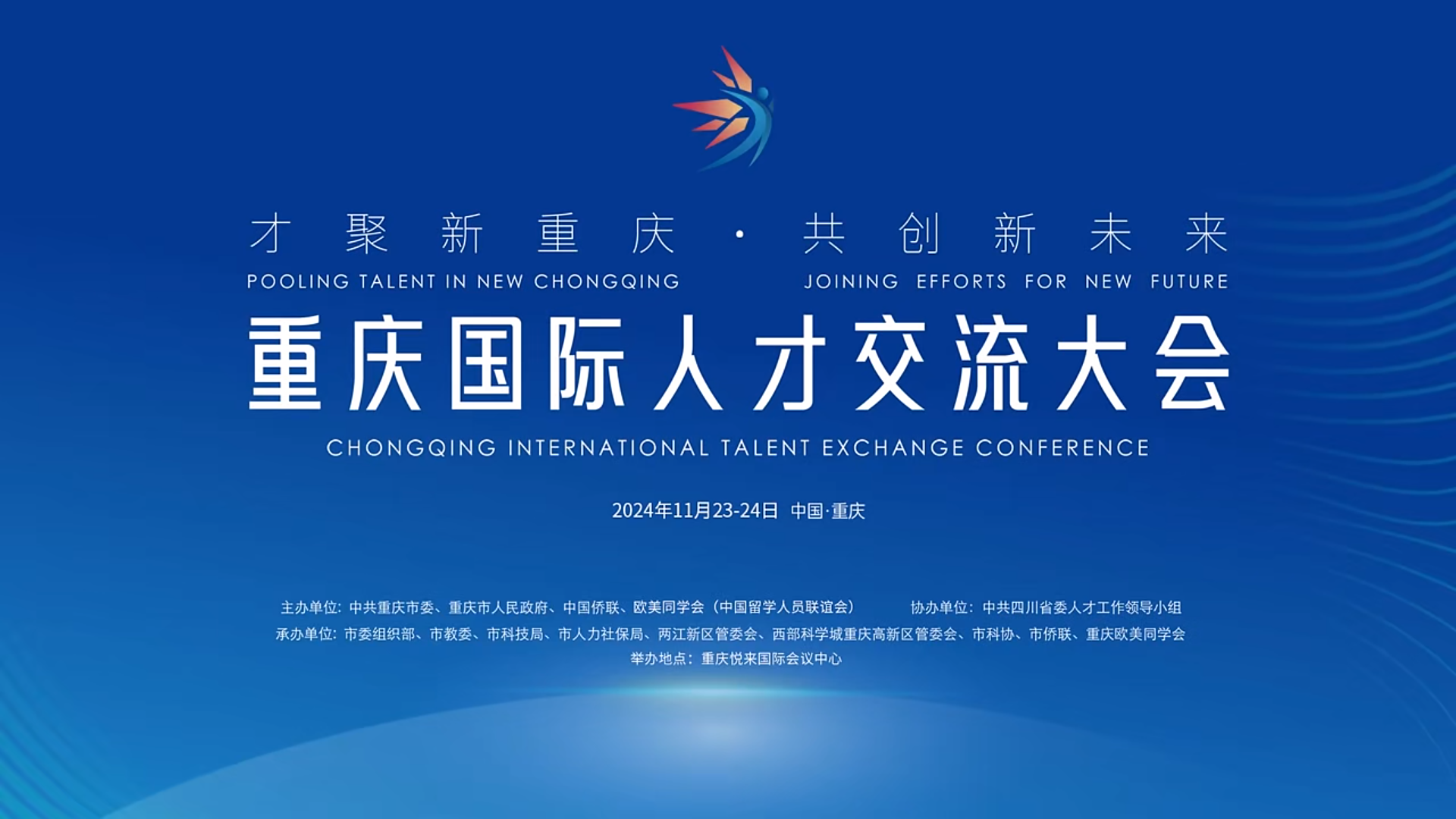 才聚新重庆 · 共创新未来
POOLING TALENT IN NEW CHONGQING JOINING EFFORTS FOR NEW FUTURE

重庆国际人才交流大会
CHONGQING INTERNATIONAL TALENT EXCHANGE CONFERENCE

2024年11月23-24日 中国·重庆

主办单位：中共重庆市委、重庆市人民政府、中国侨联、欧美同学会（中国留学人员联谊会） 协办单位：中共四川省委人才工作领导小组
承办单位：市委组织部、市教委、市科技局、市人力社保局、两江新区管委会、西部科学城重庆高新区管委会、市科协、市侨联、重庆欧美同学会
举办地点：重庆悦来国际会议中心